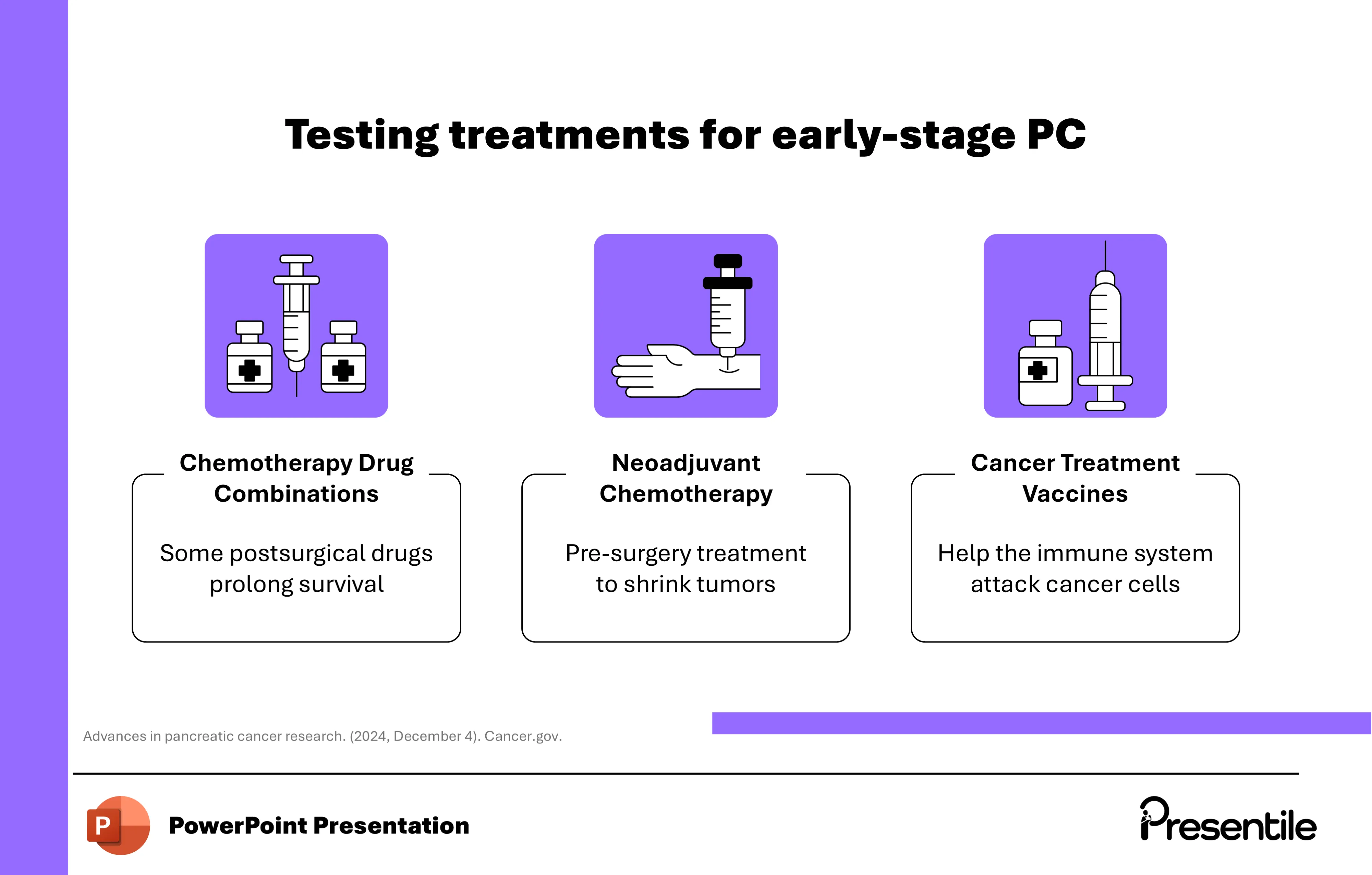 Testing treatments for early-stage PC

Chemotherapy Drug Combinations

Some postsurgical drugs prolong survival

Neoadjuvant Chemotherapy

Pre-surgery treatment to shrink tumors

Cancer Treatment Vaccines

Help the immune system attack cancer cells

Advances in pancreatic cancer research. (2024, December 4). Cancer.gov.

P

PowerPoint Presentation

Presentile